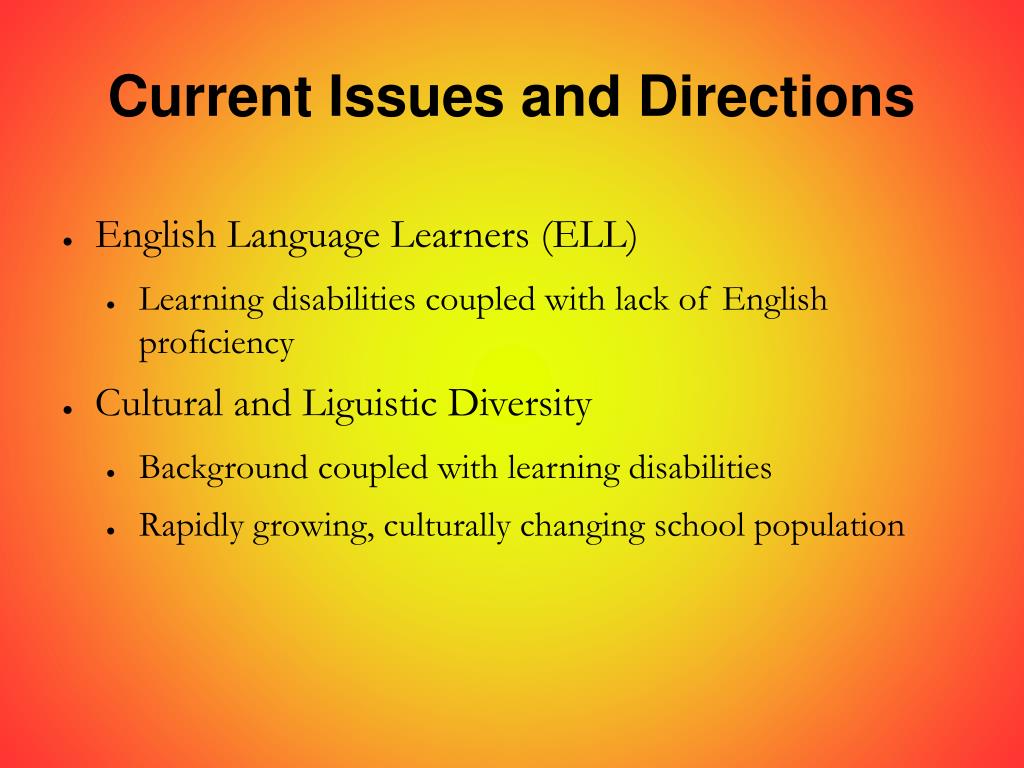 Current Issues and Directions

- English Language Learners (ELL)
  - Learning disabilities coupled with lack of English proficiency
- Cultural and Liguistic Diversity
  - Background coupled with learning disabilities
  - Rapidly growing, culturally changing school population